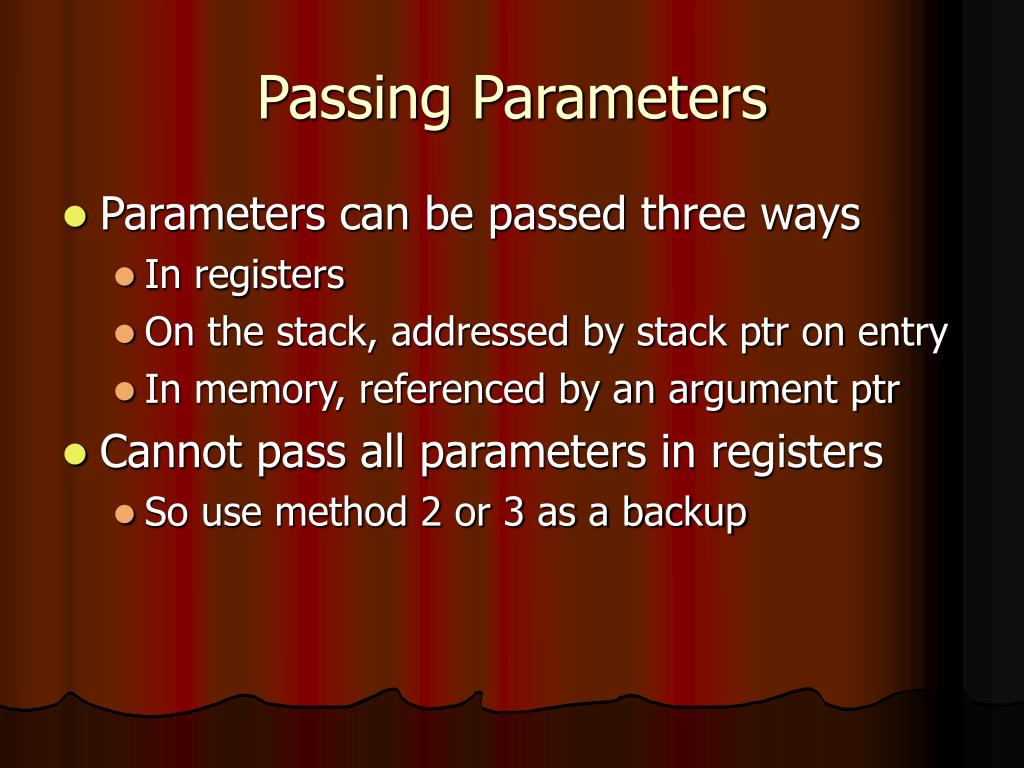 Passing Parameters

- Parameters can be passed three ways
  - In registers
  - On the stack, addressed by stack ptr on entry
  - In memory, referenced by an argument ptr
- Cannot pass all parameters in registers
  - So use method 2 or 3 as a backup